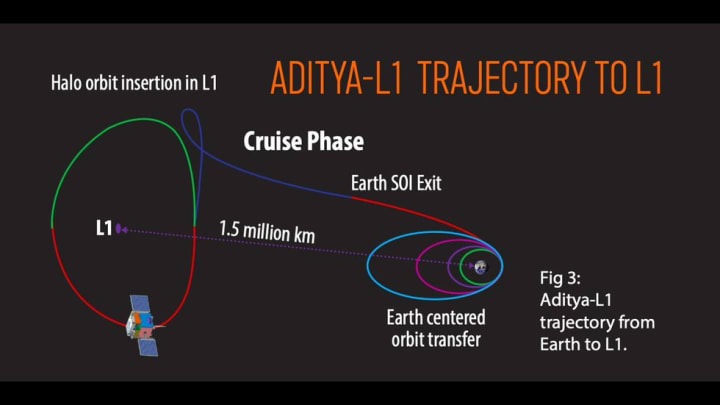 ADITYA-L1 TRAJECTORY TO L1

Halo orbit insertion in L1

Cruise Phase

Earth SOI Exit

L1

1.5 million km

Earth centered orbit transfer

Fig 3: Aditya-L1 trajectory from Earth to L1.